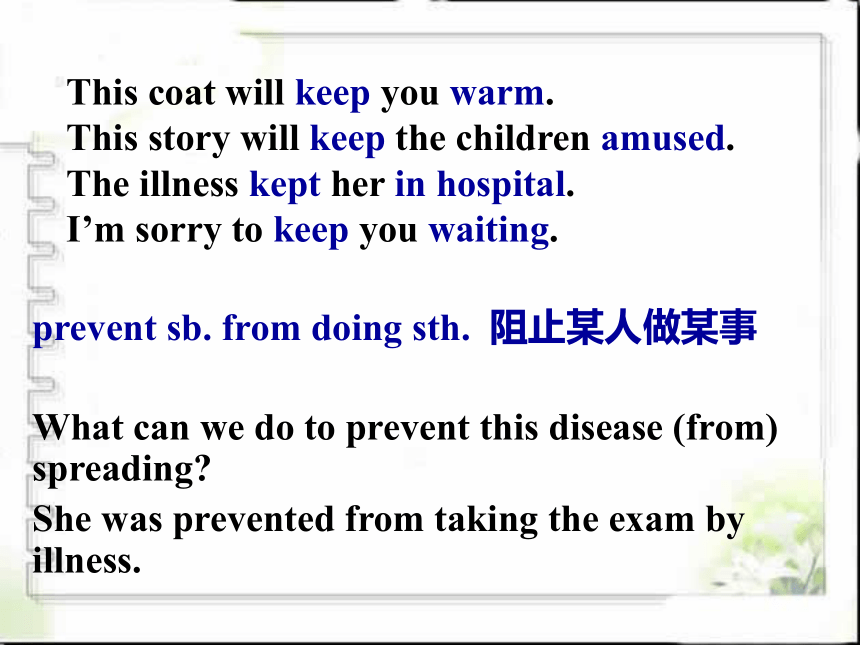 This coat will keep you warm.
This story will keep the children amused.
The illness kept her in hospital.
I’m sorry to keep you waiting.

prevent sb. from doing sth. 阻止某人做某事

What can we do to prevent this disease (from) spreading?

She was prevented from taking the exam by illness.